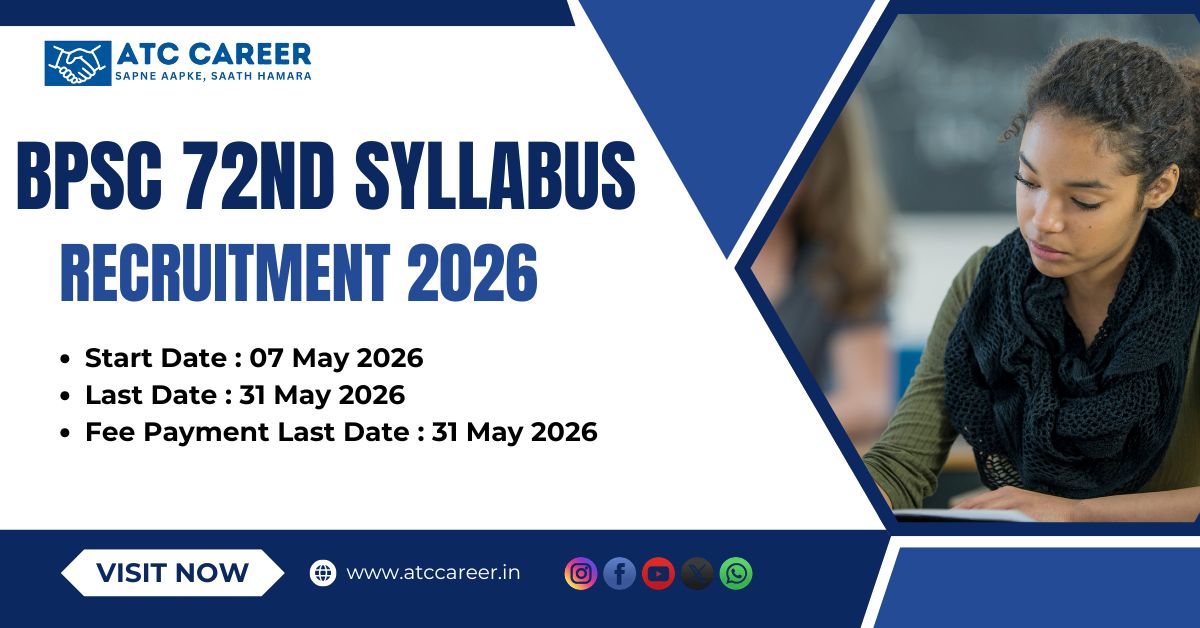 ATC CAREER
SAPNE AAPKE, SAATH HAMARA

BPSC 72ND SYLLABUS
RECRUITMENT 2026

• Start Date : 07 May 2026
• Last Date : 31 May 2026
• Fee Payment Last Date : 31 May 2026

VISIT NOW

www.atccareer.in